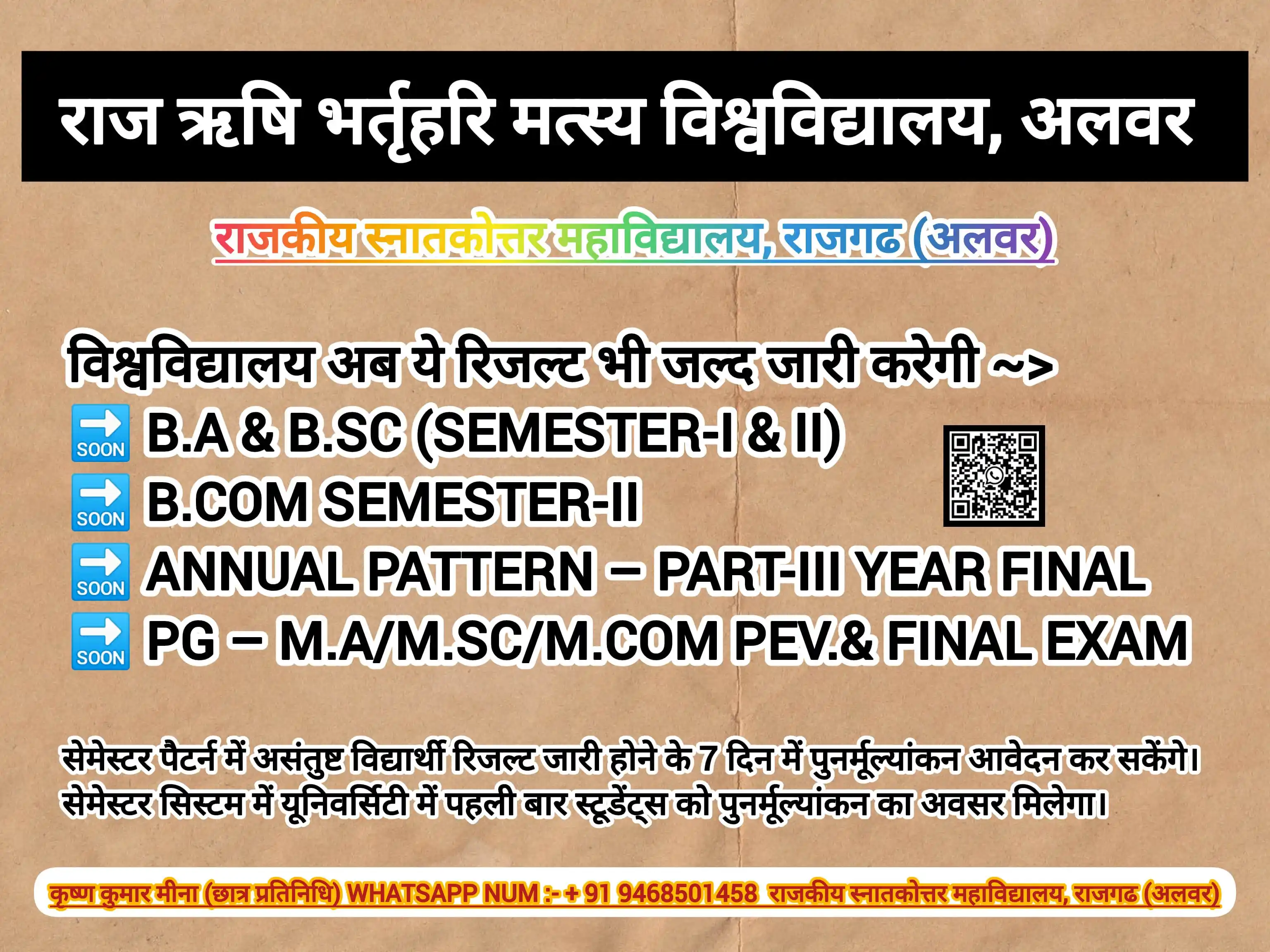 राज ऋषि भर्तृहरि मत्स्य विश्वविद्यालय, अलवर

राजकीय स्नातकोत्तर महाविद्यालय, राजगढ (अलवर)

विश्वविद्यालय अब ये रिजल्ट भी जल्द जारी करेगी ~>
SOON B.A & B.SC (SEMESTER-I & II)
SOON B.COM SEMESTER-II
SOON ANNUAL PATTERN – PART-III YEAR FINAL
SOON PG – M.A/M.SC/M.COM PEV.& FINAL EXAM

सेमेस्टर पैटर्न में असंतुष्ट विद्यार्थी रिजल्ट जारी होने के 7 दिन में पुनर्मूल्यांकन आवेदन कर सकेंगे। सेमेस्टर सिस्टम में यूनिवर्सिटी में पहली बार स्टूडेंट्स को पुनर्मूल्यांकन का अवसर मिलेगा।

कृष्ण कुमार मीना (छात्र प्रतिनिधि) WHATSAPP NUM :- + 91 9468501458 राजकीय स्नातकोत्तर महाविद्यालय, राजगढ (अलवर)